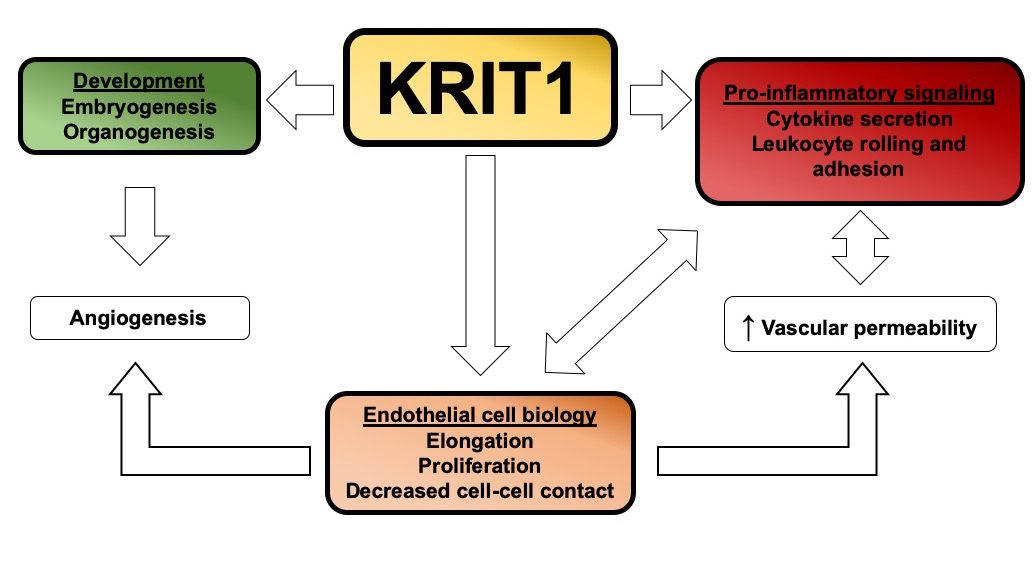 KRIT1

Development
Embryogenesis
Organogenesis

Pro-inflammatory signaling
Cytokine secretion
Leukocyte rolling and adhesion

Angiogenesis

↑ Vascular permeability

Endothelial cell biology
Elongation
Proliferation
Decreased cell-cell contact